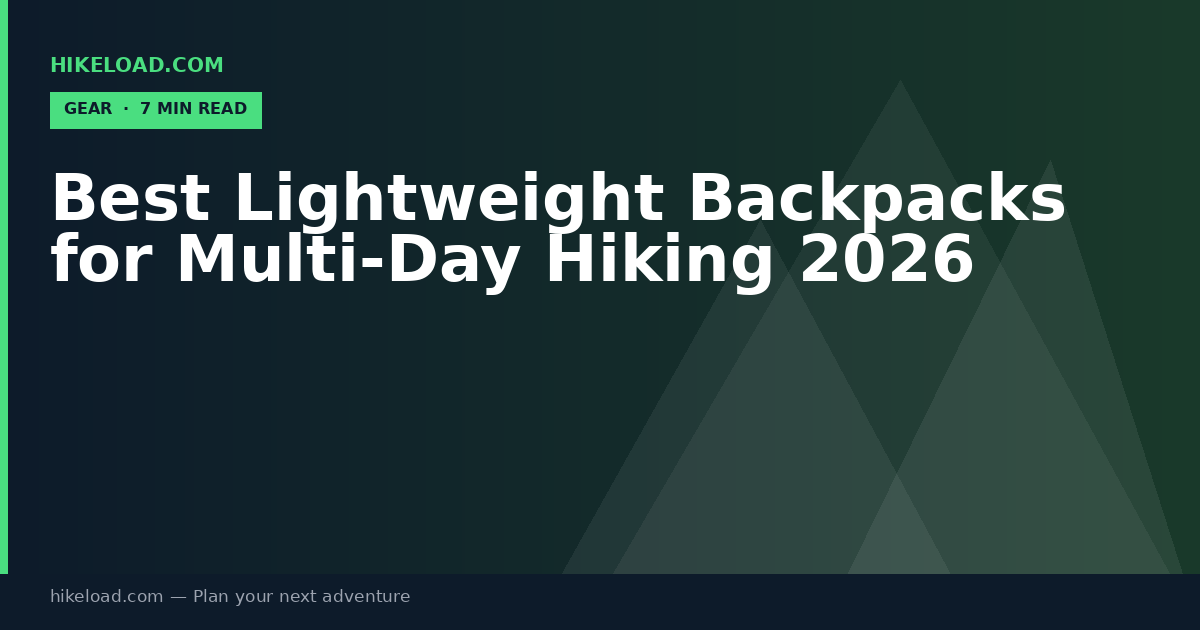 HIKELOAD.COM

GEAR · 7 MIN READ

Best Lightweight Backpacks for Multi-Day Hiking 2026

hikeload.com — Plan your next adventure